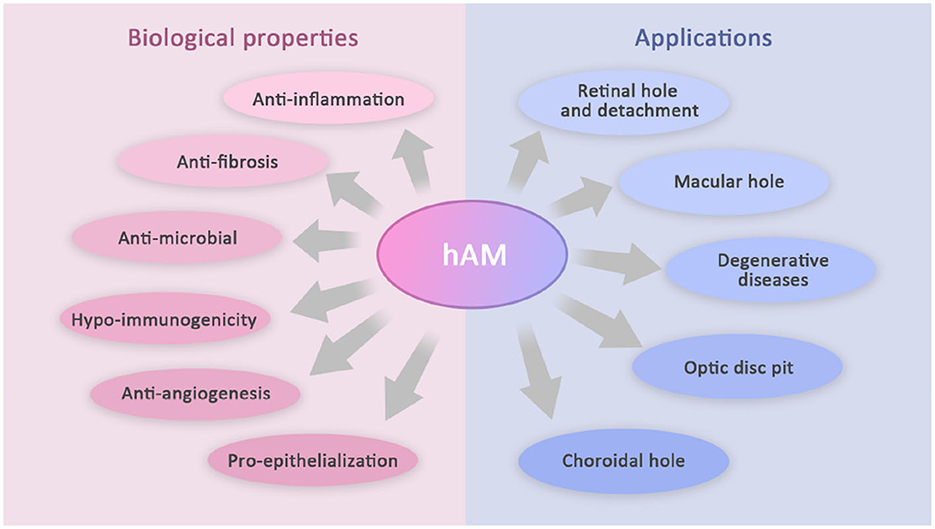 Biological properties

Anti-inflammation

Anti-fibrosis

Anti-microbial

Hypo-immunogenicity

Anti-angiogenesis

Pro-epithelialization

hAM

Applications

Retinal hole and detachment

Macular hole

Degenerative diseases

Optic disc pit

Choroidal hole